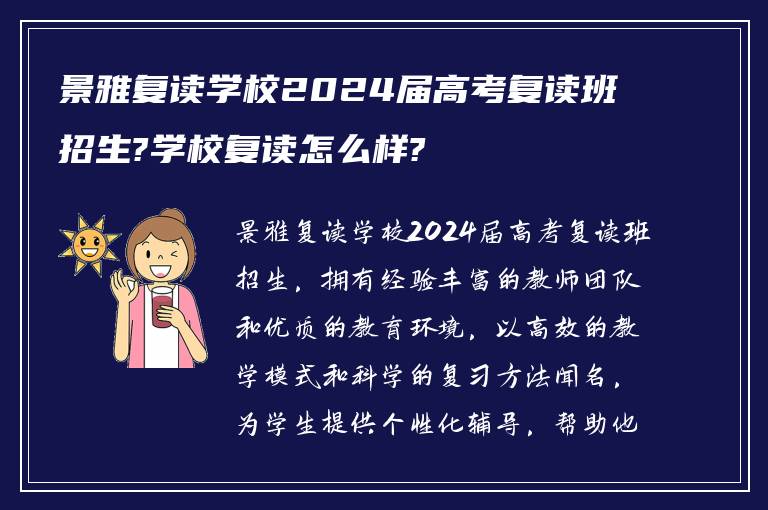 景雅复读学校2024届高考复读班招生?学校复读怎么样?

景雅复读学校2024届高考复读班招生，拥有经验丰富的教师团队和优质的教育环境，以高效的教学模式和科学的复习方法闻名，为学生提供个性化辅导，帮助他